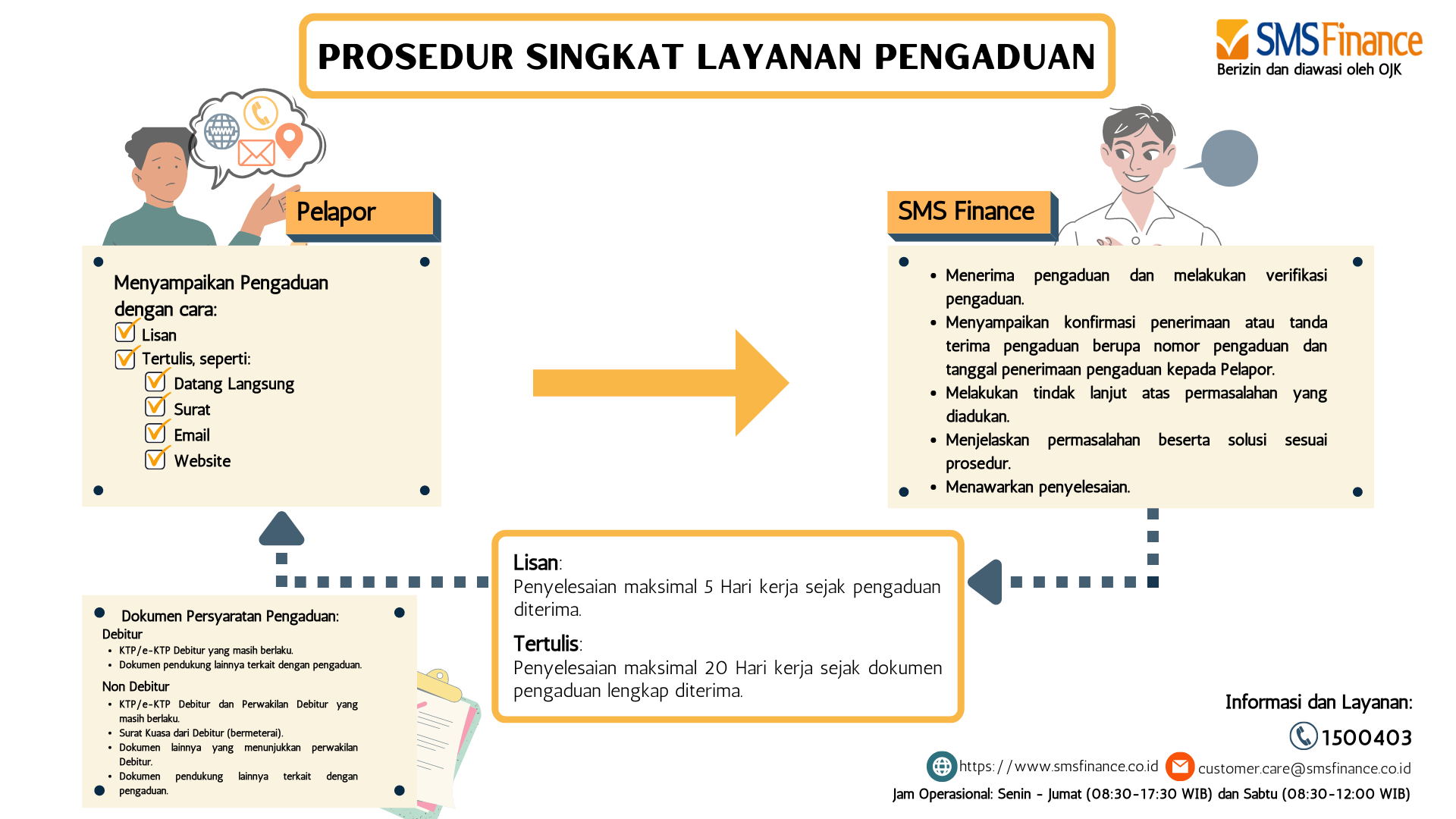 PROSEDUR SINGKAT LAYANAN PENGADUAN

SMS Finance
Berizin dan diawasi oleh OJK

www

Pelapor

Menyampaikan Pengaduan dengan cara:
Lisan
Tertulis, seperti:
Datang Langsung
Surat
Email
Website

SMS Finance

• Menerima pengaduan dan melakukan verifikasi pengaduan.
• Menyampaikan konfirmasi penerimaan atau tanda terima pengaduan berupa nomor pengaduan dan tanggal penerimaan pengaduan kepada Pelapor.
• Melakukan tindak lanjut atas permasalahan yang diadukan.
• Menjelaskan permasalahan beserta solusi sesuai prosedur.
• Menawarkan penyelesaian.

Lisan:
Penyelesaian maksimal 5 Hari kerja sejak pengaduan diterima.

Tertulis:
Penyelesaian maksimal 20 Hari kerja sejak dokumen pengaduan lengkap diterima.

Dokumen Persyaratan Pengaduan:
Debitur
• KTP/e-KTP Debitur yang masih berlaku.
• Dokumen pendukung lainnya terkait dengan pengaduan.
Non Debitur
• KTP/e-KTP Debitur dan Perwakilan Debitur yang masih berlaku.
• Surat Kuasa dari Debitur (bermeterai).
• Dokumen lainnya yang menunjukkan perwakilan Debitur.
• Dokumen pendukung lainnya terkait dengan pengaduan.

Informasi dan Layanan:
1500403
https://www.smsfinance.co.id customer.care@smsfinance.co.id
Jam Operasional: Senin - Jumat (08:30-17:30 WIB) dan Sabtu (08:30-12:00 WIB)